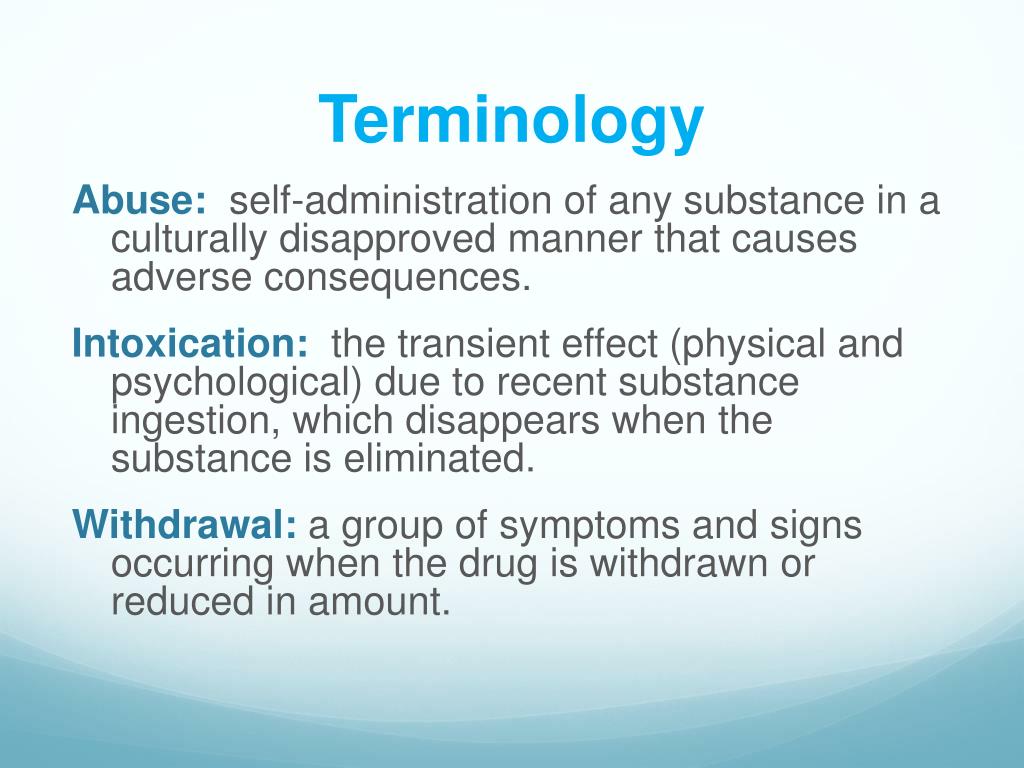 Terminology

Abuse: self-administration of any substance in a culturally disapproved manner that causes adverse consequences.

Intoxication: the transient effect (physical and psychological) due to recent substance ingestion, which disappears when the substance is eliminated.

Withdrawal: a group of symptoms and signs occurring when the drug is withdrawn or reduced in amount.